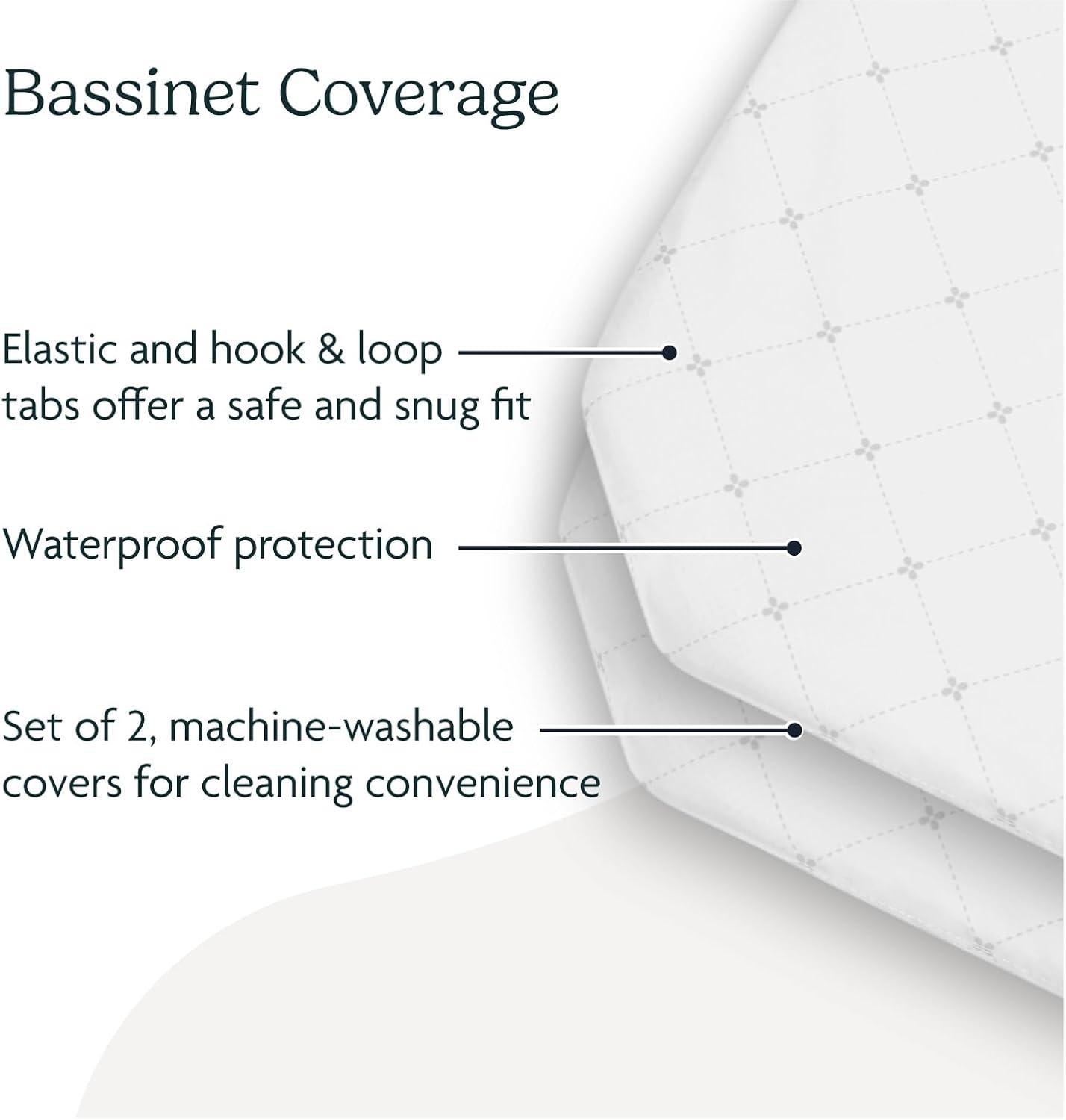 Bassinet Coverage

Elastic and hook & loop tabs offer a safe and snug fit

Waterproof protection

Set of 2, machine-washable covers for cleaning convenience